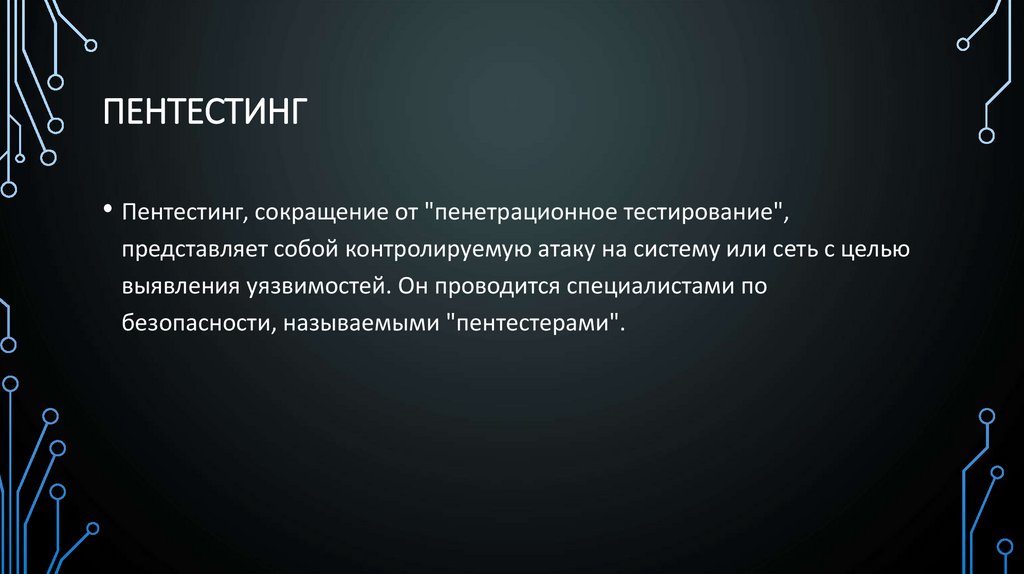 ПЕНТЕСТИНГ

• Пентестинг, сокращение от "пенетрационное тестирование", представляет собой контролируемую атаку на систему или сеть с целью выявления уязвимостей. Он проводится специалистами по безопасности, называемыми "пентестерами".